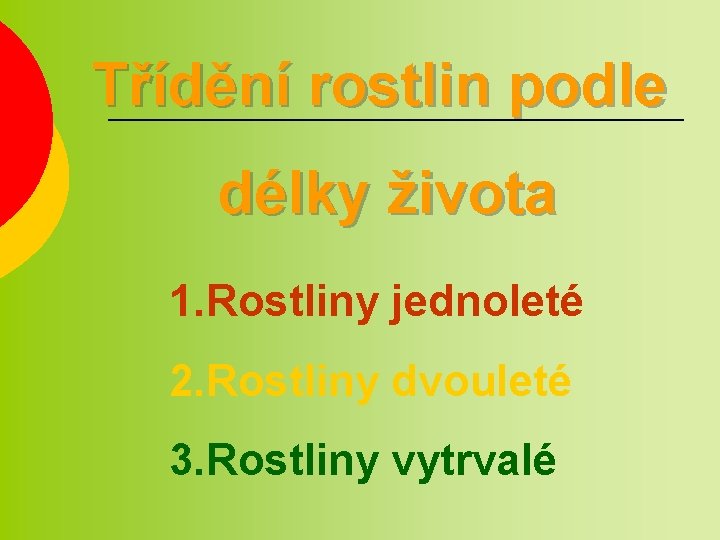 Třídění rostlin podle délky života

1.Rostliny jednoleté

2.Rostliny dvouleté

3.Rostliny vytrvalé